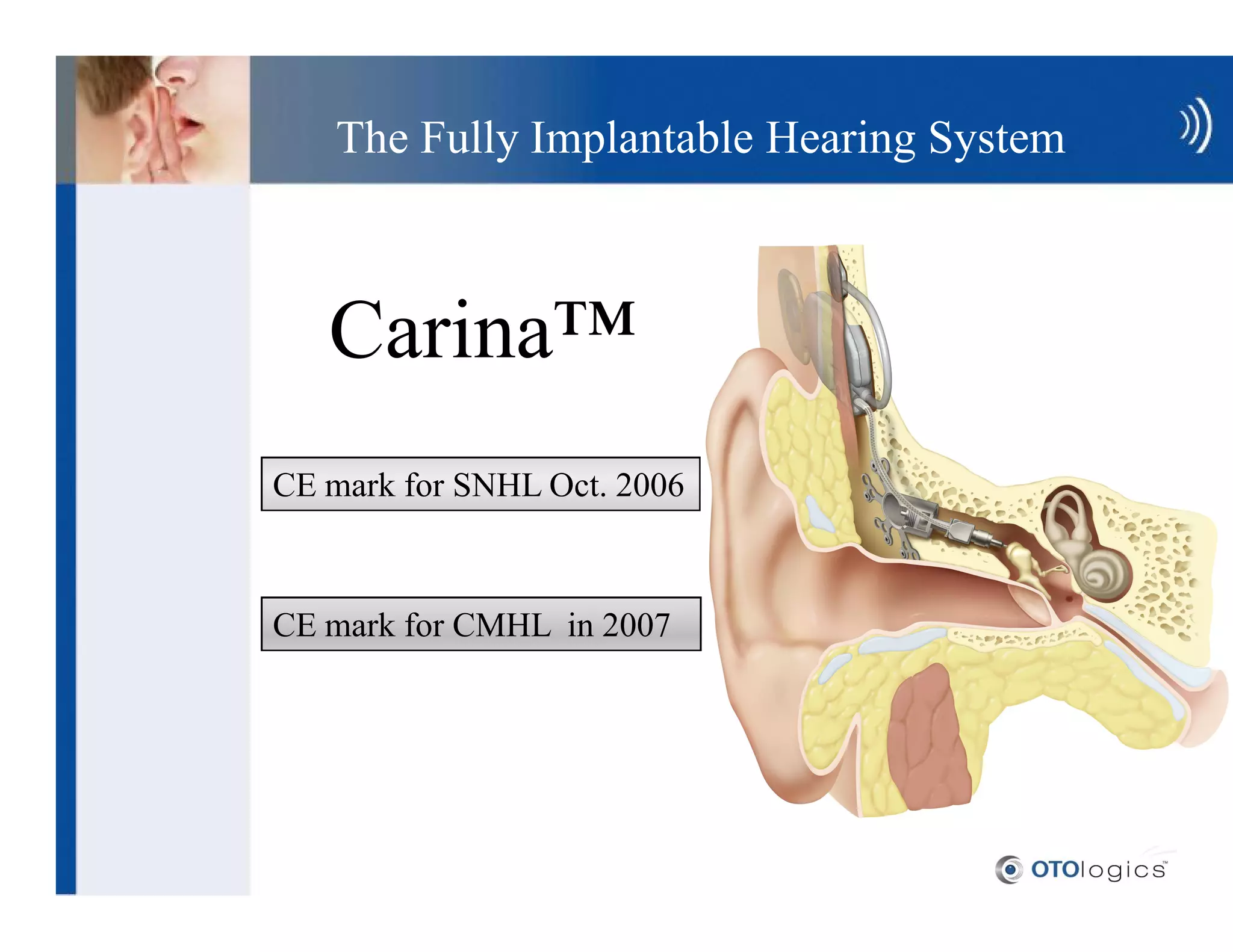 The Fully Implantable Hearing System

Carina™

CE mark for SNHL Oct. 2006

CE mark for CMHL in 2007

OTOlogics™